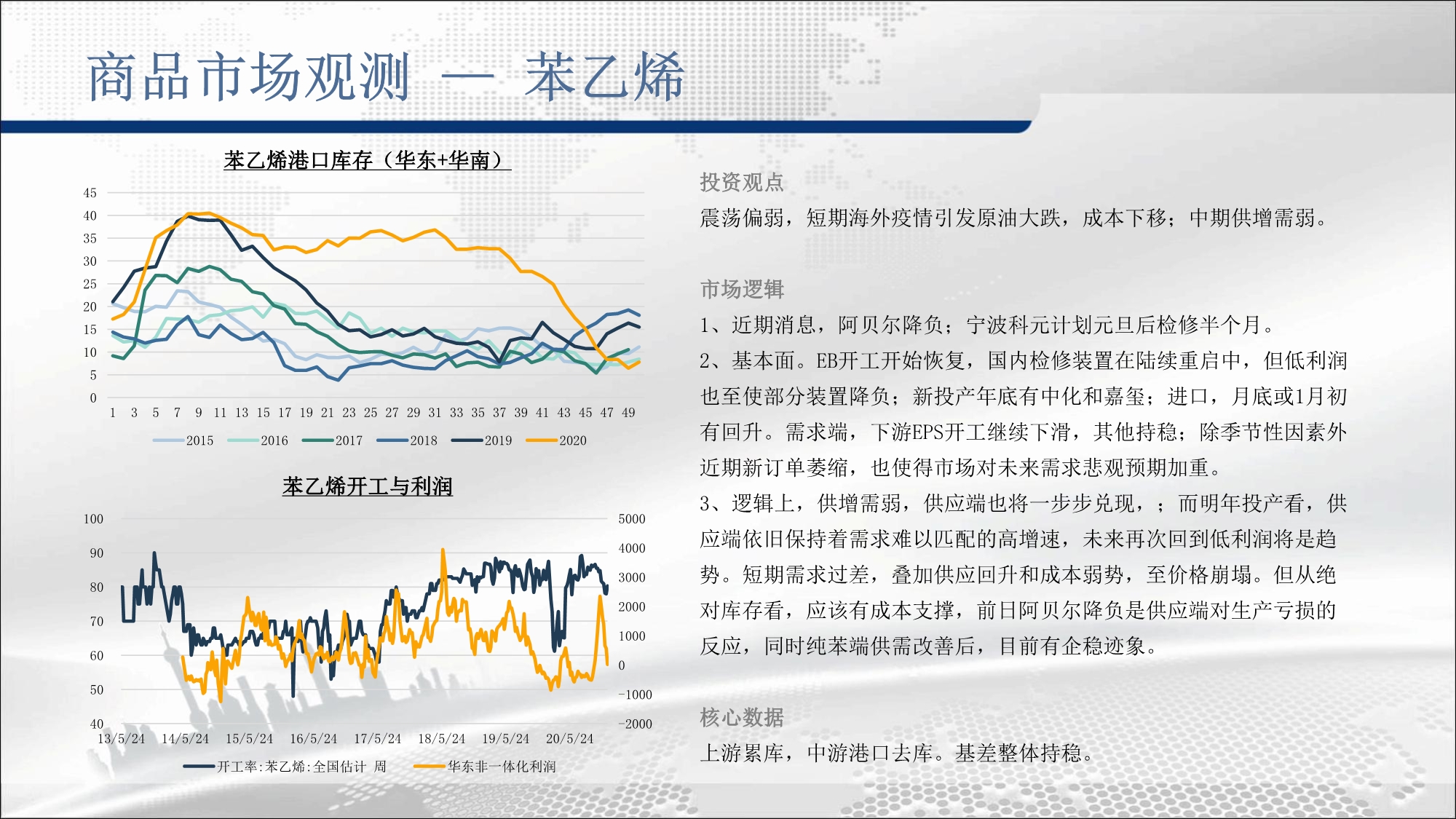 商品市场观测 — 苯乙烯

苯乙烯港口库存（华东+华南）

45
40
35
30
25
20
15
10
5
0

1 3 5 7 9 11 13 15 17 19 21 23 25 27 29 31 33 35 37 39 41 43 45 47 49

2015 2016 2017 2018 2019 2020

苯乙烯开工与利润

100
90
80
70
60
50
40

5000
4000
3000
2000
1000
0
-1000
-2000

13/5/24 14/5/24 15/5/24 16/5/24 17/5/24 18/5/24 19/5/24 20/5/24

开工率:苯乙烯:全国估计 周 华东非一体化利润

投资观点

震荡偏弱，短期海外疫情引发原油大跌，成本下移；中期供增需弱。

市场逻辑

1、近期消息，阿贝尔降负；宁波科元计划元旦后检修半个月。

2、基本面。EB开工开始恢复，国内检修装置在陆续重启中，但低利润也至使部分装置降负；新投产年底有中化和嘉玺；进口，月底或1月初有回升。需求端，下游EPS开工继续下滑，其他持稳；除季节性因素外近期新订单萎缩，也使得市场对未来需求悲观预期加重。

3、逻辑上，供增需弱，供应端也将一步步兑现，；而明年投产看，供应端依旧保持着需求难以匹配的高增速，未来再次回到低利润将是趋势。短期需求过差，叠加供应回升和成本弱势，至价格崩塌。但从绝对库存看，应该有成本支撑，前日阿贝尔降负是供应端对生产亏损的反应，同时纯苯端供需改善后，目前有企稳迹象。

核心数据

上游累库，中游港口去库。基差整体持稳。